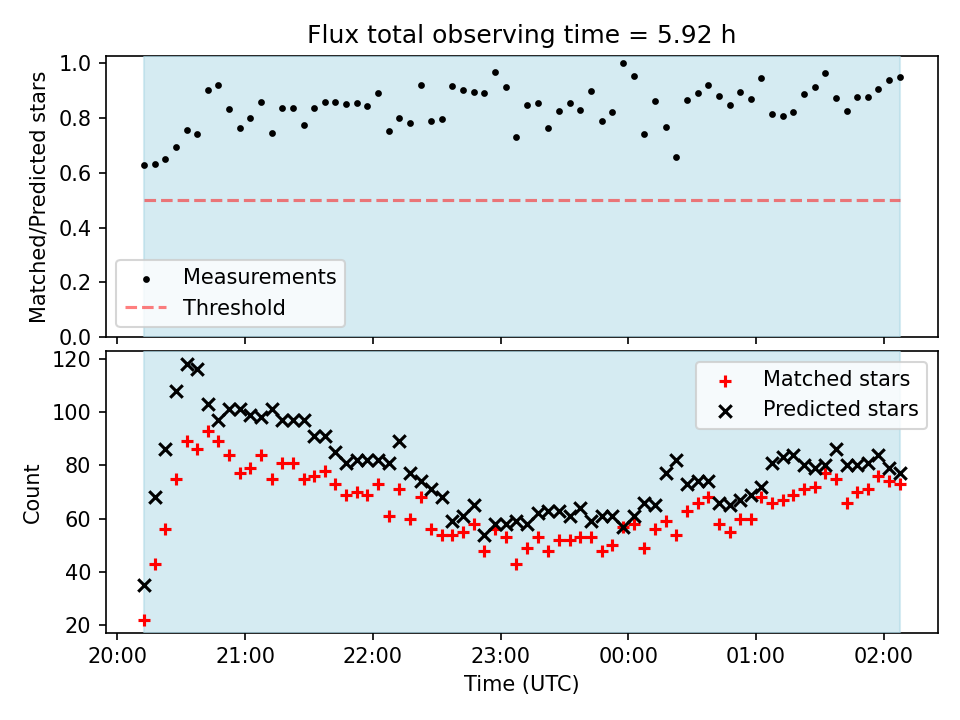 Flux total observing time = 5.92 h

Matched/Predicted stars
1.0
0.8
0.6
0.4
0.2
0.0

Measurements
Threshold

Count
120
100
80
60
40
20

Matched stars
Predicted stars

20:00
21:00
22:00
23:00
00:00
01:00
02:00
Time (UTC)